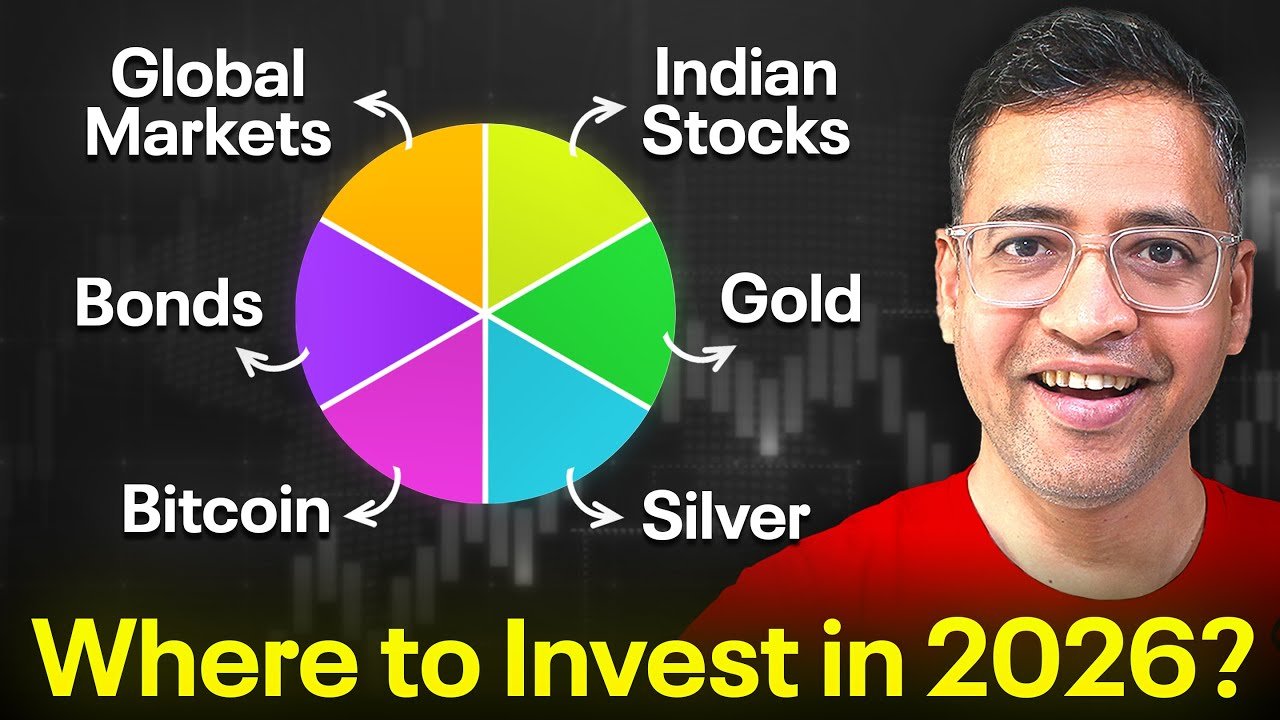 Global Markets

Indian Stocks

Bonds

Gold

Bitcoin

Silver

Where to Invest in 2026?